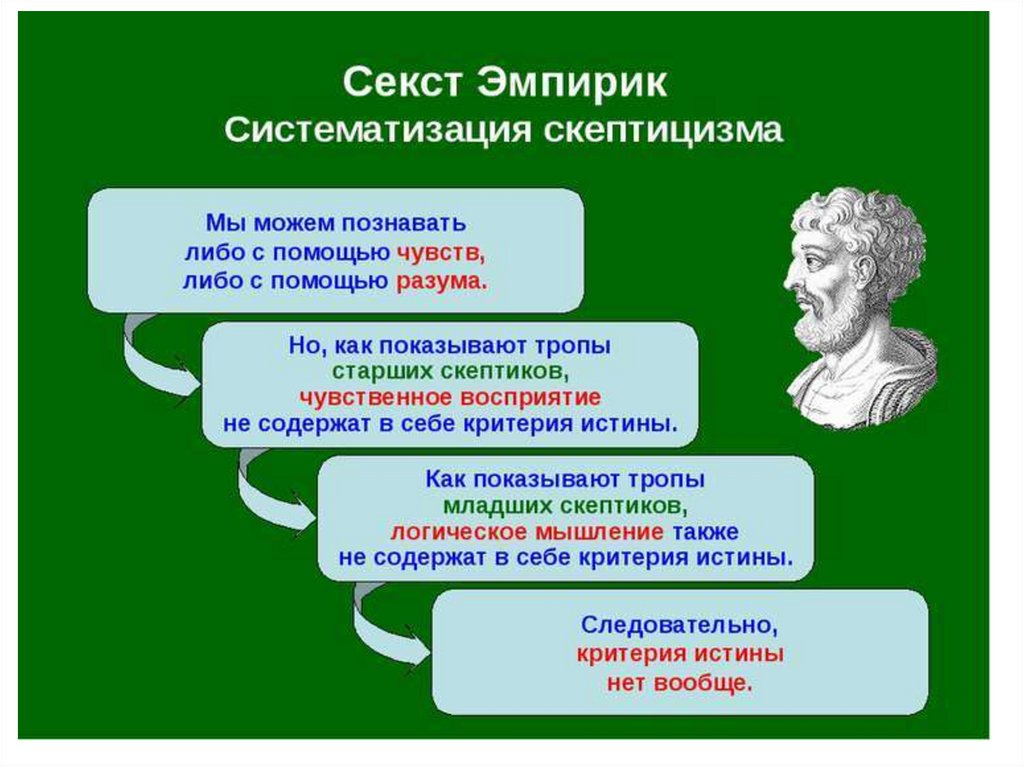 Секст Эмпирик
Систематизация скептицизма

Мы можем познавать либо с помощью чувств, либо с помощью разума.

Но, как показывают тропы старших скептиков, чувственное восприятие не содержат в себе критерия истины.

Как показывают тропы младших скептиков, логическое мышление также не содержат в себе критерия истины.

Следовательно, критерия истины нет вообще.